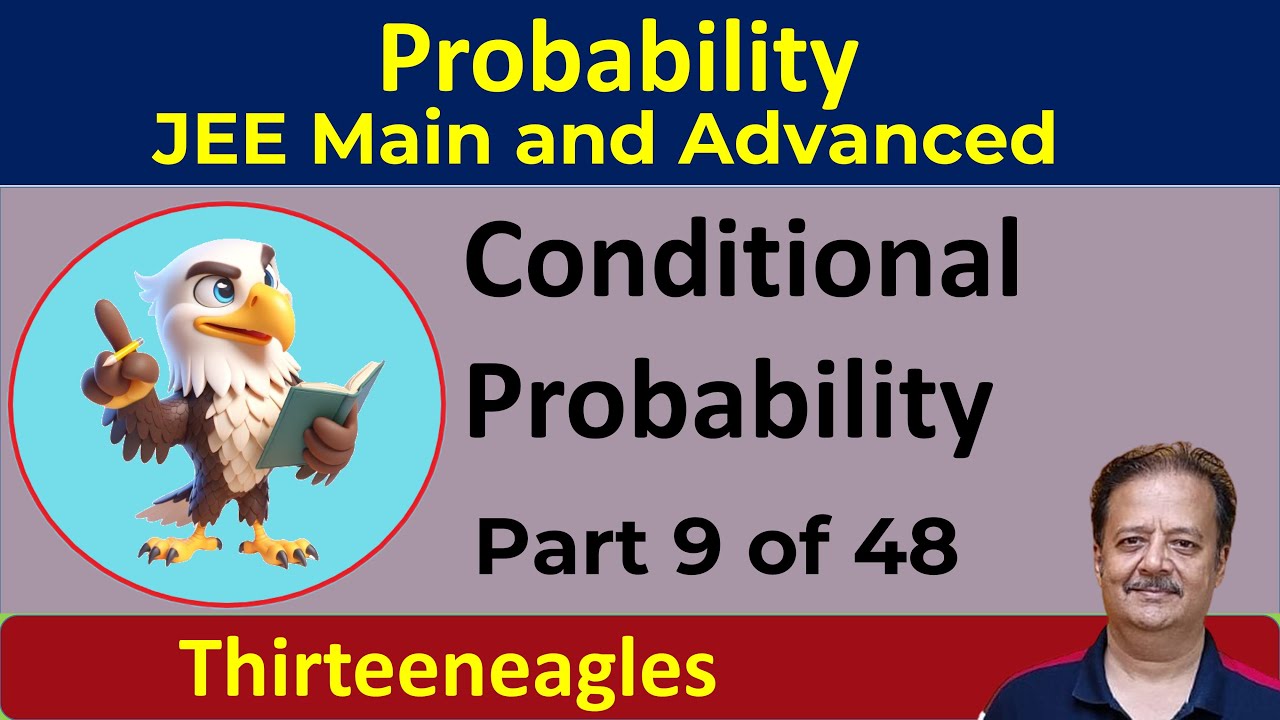 Probability
JEE Main and Advanced

Conditional Probability

Part 9 of 48

Thirteeneagles